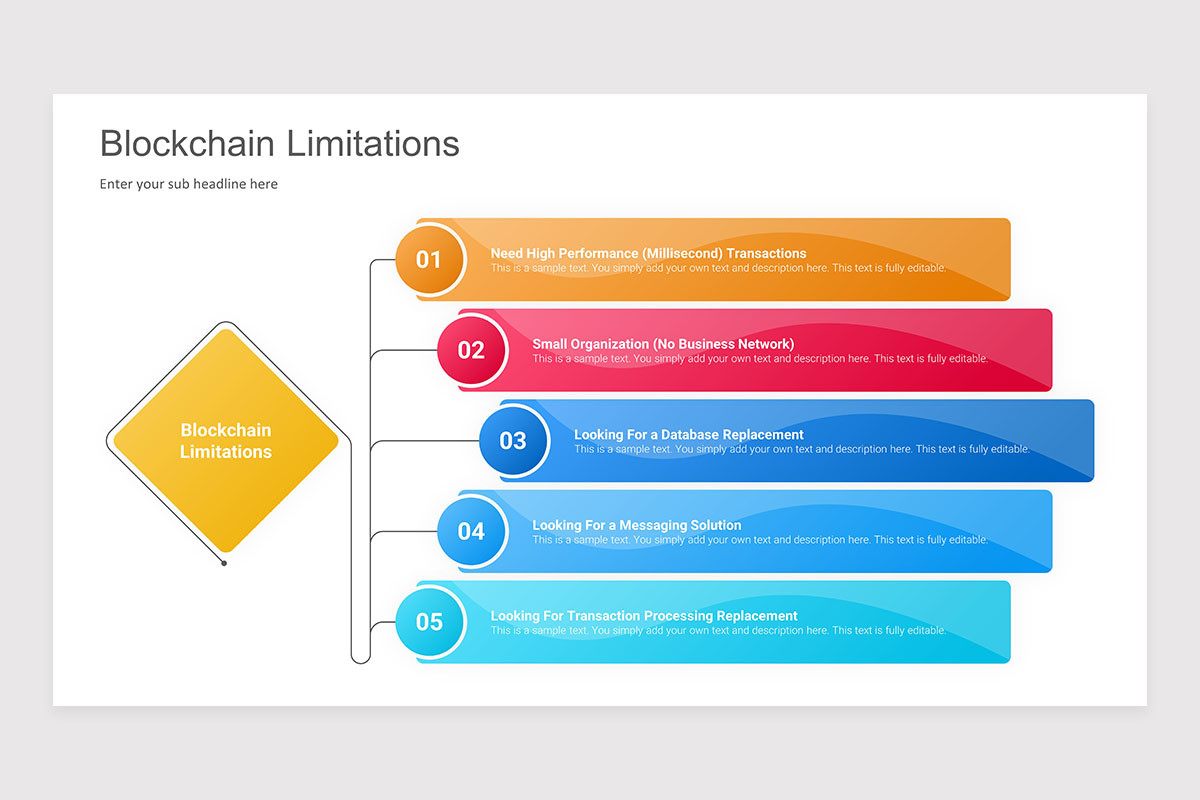 Blockchain Limitations

Enter your sub headline here

Blockchain Limitations

01
Need High Performance (Millisecond) Transactions
This is a sample text. You simply add your own text and description here. This text is fully editable.

02
Small Organization (No Business Network)
This is a sample text. You simply add your own text and description here. This text is fully editable.

03
Looking For a Database Replacement
This is a sample text. You simply add your own text and description here. This text is fully editable.

04
Looking For a Messaging Solution
This is a sample text. You simply add your own text and description here. This text is fully editable.

05
Looking For Transaction Processing Replacement
This is a sample text. You simply add your own text and description here. This text is fully editable.